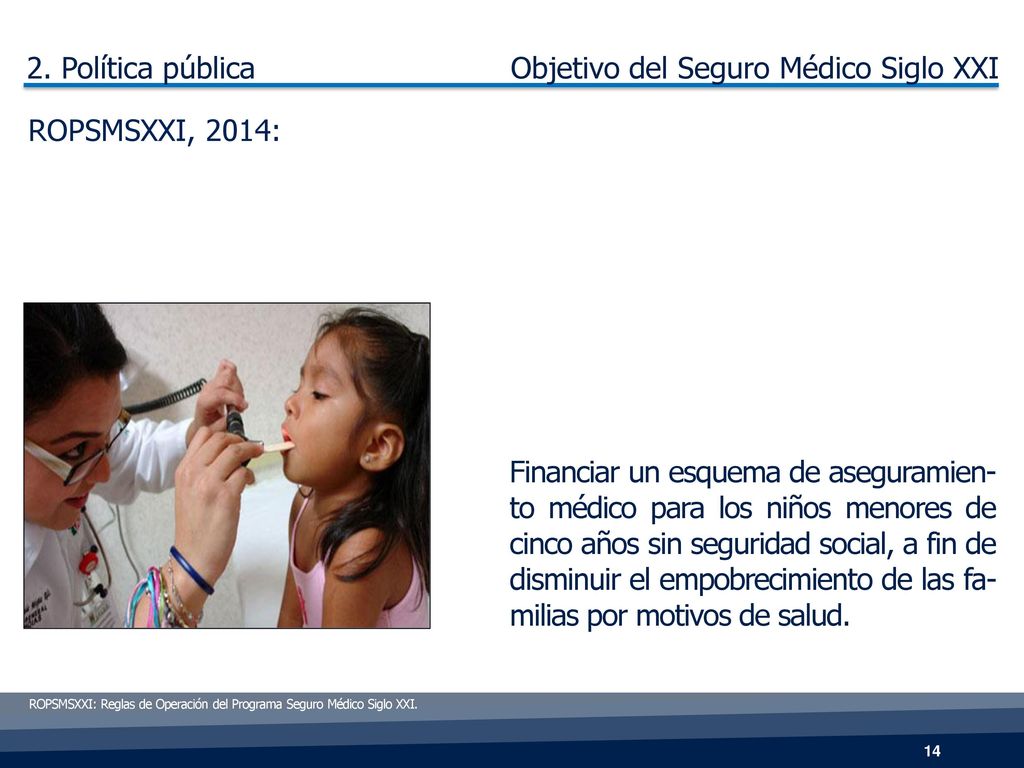 2. Política pública

Objetivo del Seguro Médico Siglo XXI

ROPSMSXXI, 2014:

Financiar un esquema de aseguramiento médico para los niños menores de cinco años sin seguridad social, a fin de disminuir el empobrecimiento de las familias por motivos de salud.

ROPSMSXXI: Reglas de Operación del Programa Seguro Médico Siglo XXI.

14